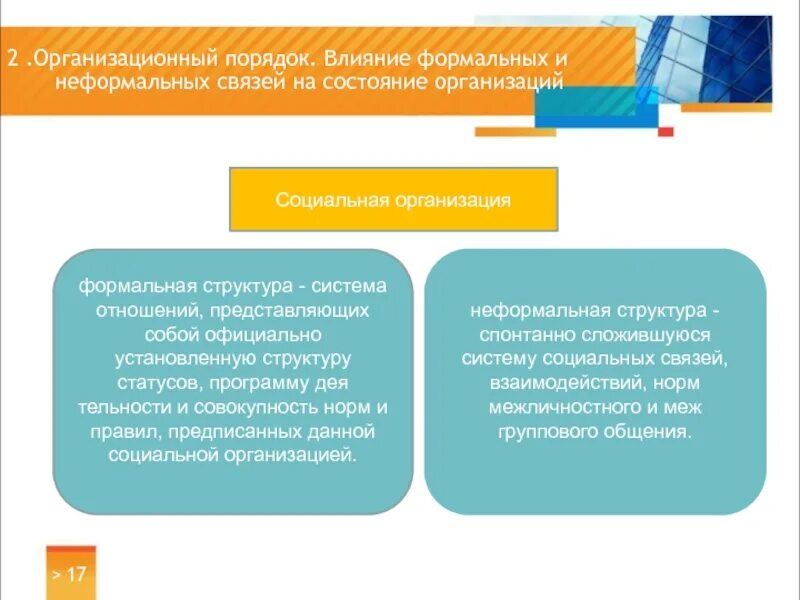 2 .Организационный порядок. Влияние формальных и неформальных связей на состояние организаций

Социальная организация

формальная структура - система отношений, представляющих собой официально установленную структуру статусов, программу дея тельности и совокупность норм и правил, предписанных данной социальной организацией.

неформальная структура - спонтанно сложившуюся систему социальных связей, взаимодействий, норм межличностного и меж группового общения.

> 17